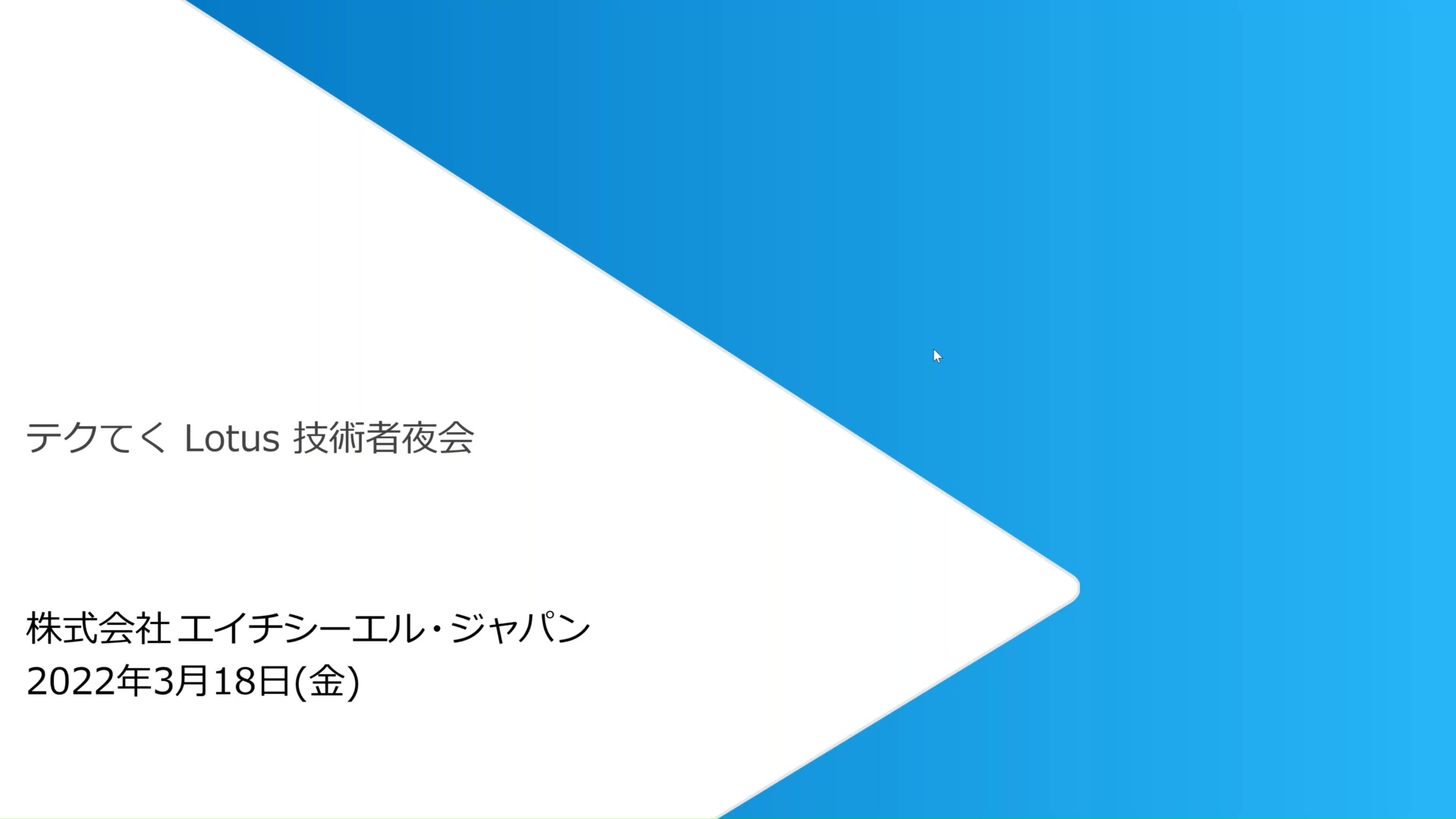 テクてく Lotus 技術者夜会

株式会社 エイチシーエル・ジャパン
2022年3月18日(金)